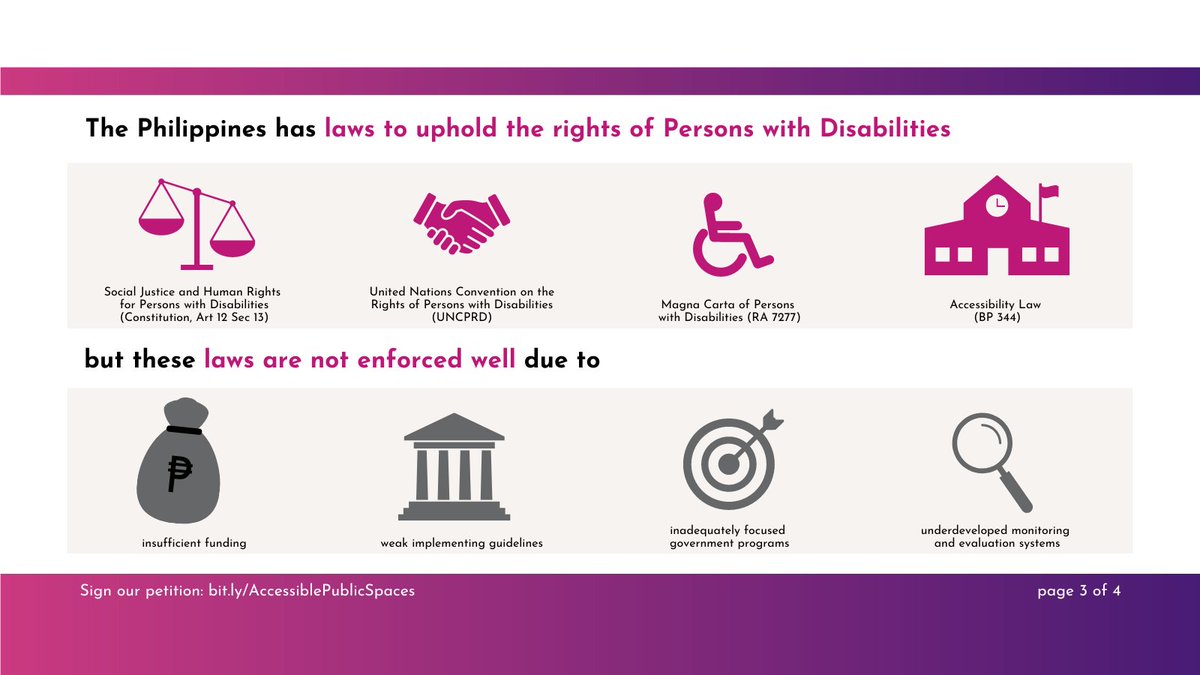 The Philippines has laws to uphold the rights of Persons with Disabilities

Social Justice and Human Rights for Persons with Disabilities (Constitution, Art 12 Sec 13)

United Nations Convention on the Rights of Persons with Disabilities (UNCPRD)

Magna Carta of Persons with Disabilities (RA 7277)

Accessibility Law (BP 344)

but these laws are not enforced well due to

₱

insufficient funding

weak implementing guidelines

inadequately focused government programs

underdeveloped monitoring and evaluation systems

Sign our petition: bit.ly/AccessiblePublicSpaces

page 3 of 4